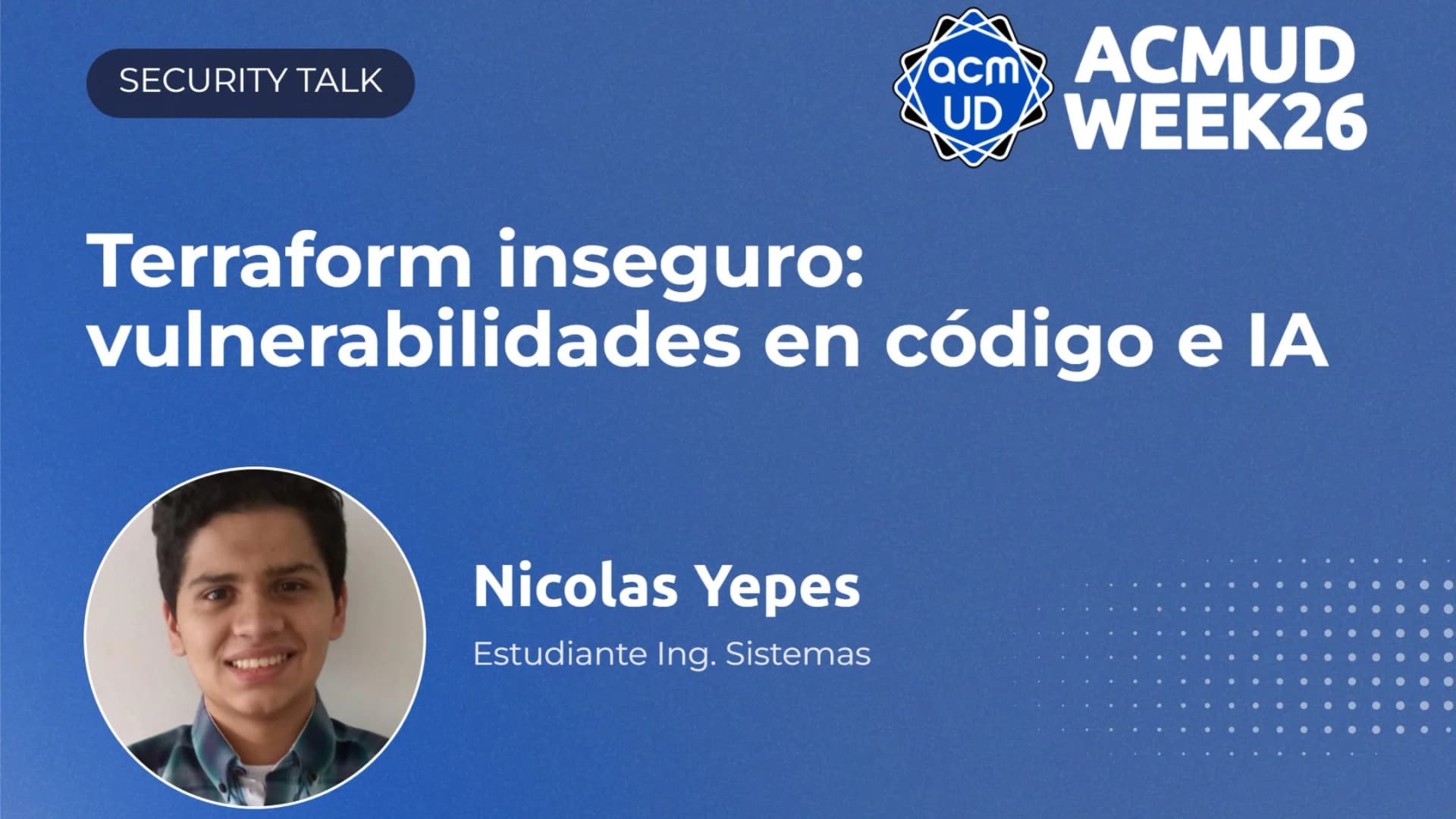 SECURITY TALK

acm UD

ACMUD WEEK26

Terraform inseguro: vulnerabilidades en código e IA

Nicolas Yepes

Estudiante Ing. Sistemas